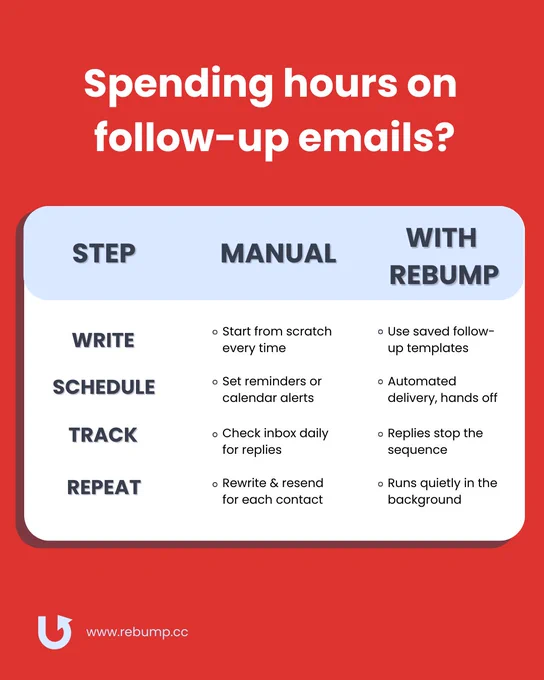 Spending hours on follow-up emails?

| STEP | MANUAL | WITH REBUMP |
|---|---|---|
| WRITE | Start from scratch every time | Use saved follow-up templates |
| SCHEDULE | Set reminders or calendar alerts | Automated delivery, hands off |
| TRACK | Check inbox daily for replies | Replies stop the sequence |
| REPEAT | Rewrite & resend for each contact | Runs quietly in the background |

www.rebump.cc